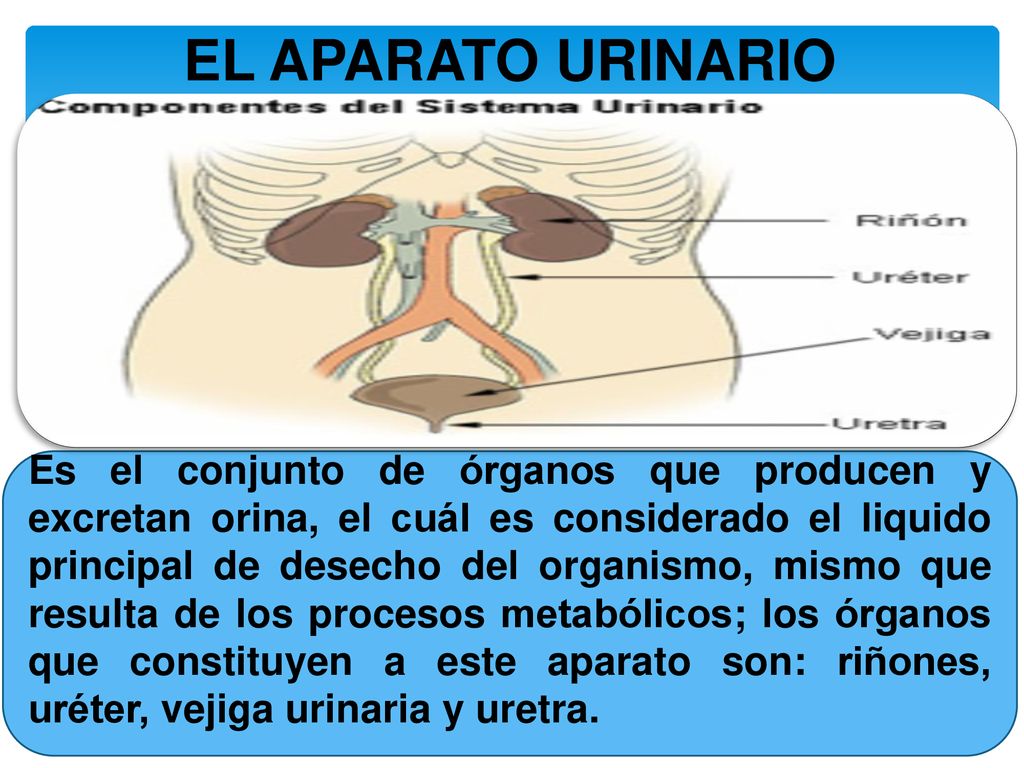 EL APARATO URINARIO

Componentes del Sistema Urinario

Riñón

Uréter

Vejiga

Uretra

Es el conjunto de órganos que producen y excretan orina, el cuál es considerado el liquido principal de desecho del organismo, mismo que resulta de los procesos metabólicos; los órganos que constituyen a este aparato son: riñones, uréter, vejiga urinaria y uretra.